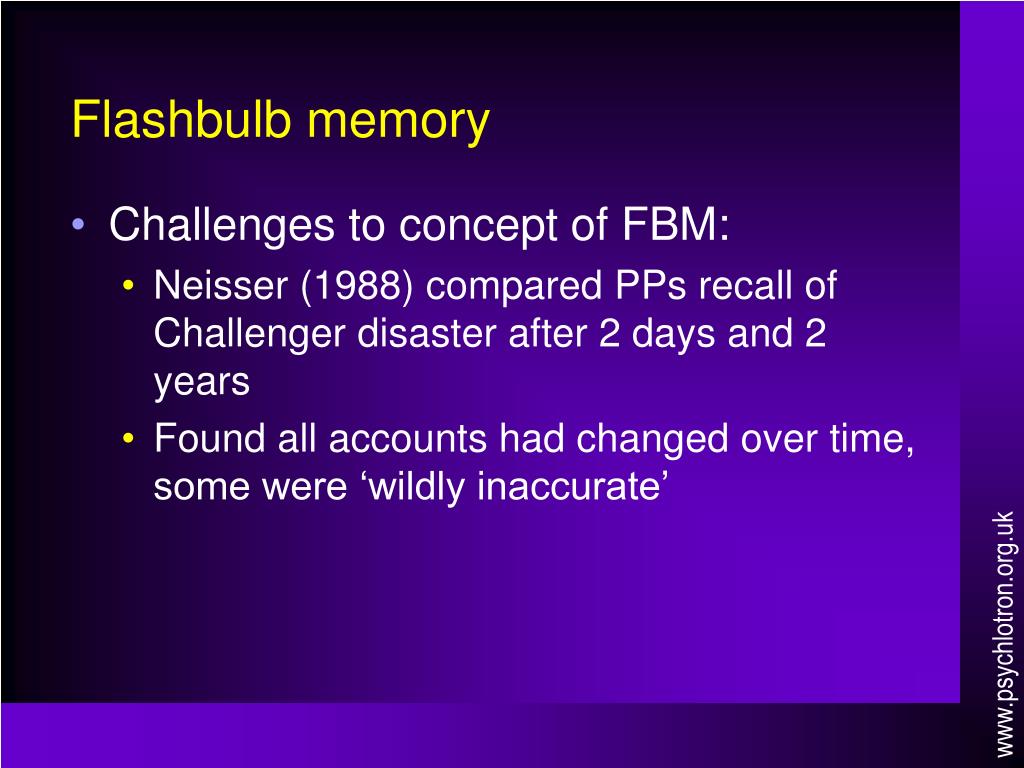 Flashbulb memory

• Challenges to concept of FBM:
  • Neisser (1988) compared PPs recall of Challenger disaster after 2 days and 2 years
  • Found all accounts had changed over time, some were ‘wildly inaccurate’

www.psychlotron.org.uk